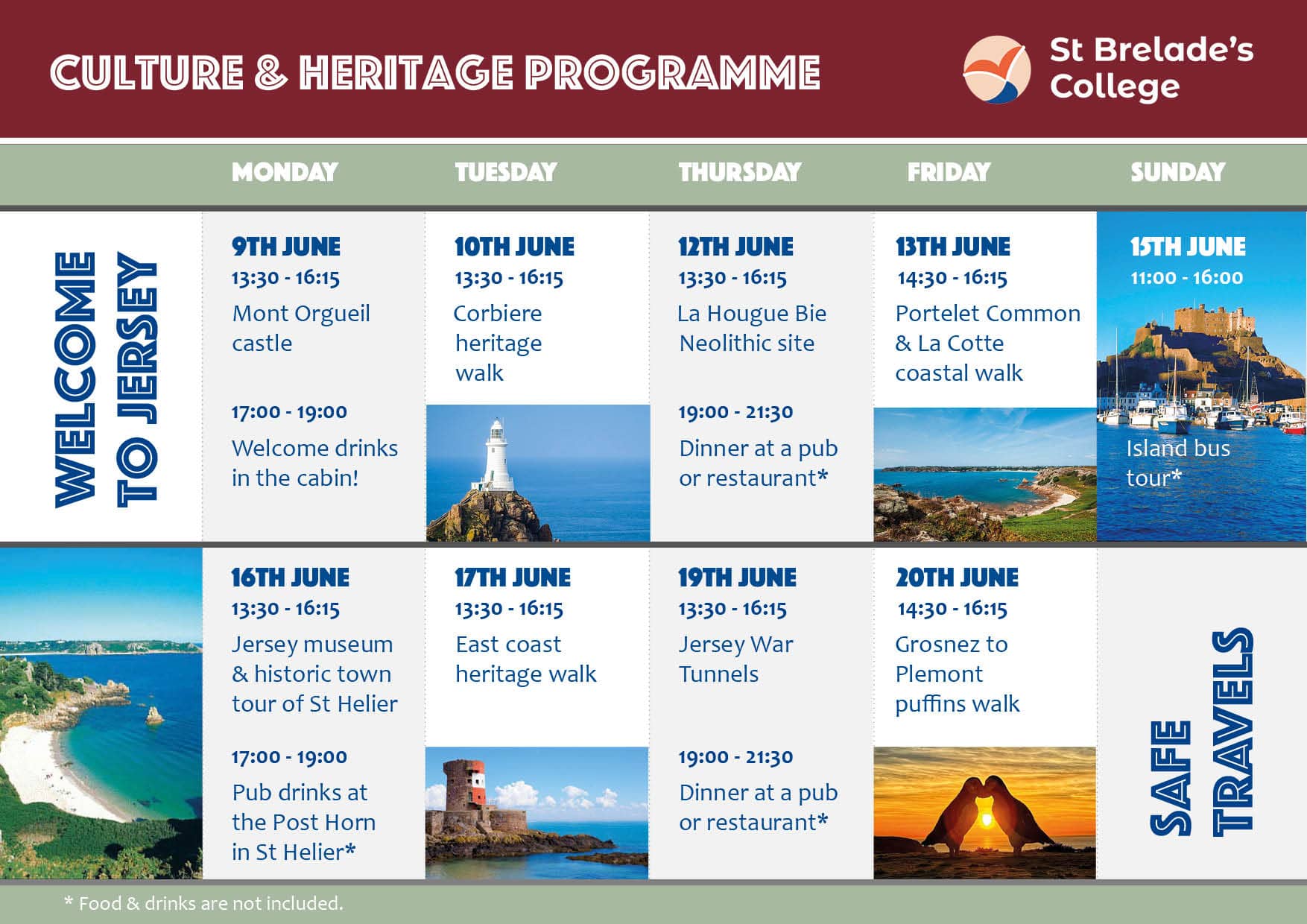 CULTURE & HERITAGE PROGRAMME

St Brelade's College

| | MONDAY | TUESDAY | THURSDAY | FRIDAY | SUNDAY |
|---|---|---|---|---|---|
| WELCOME TO JERSEY | 9TH JUNE 13:30 - 16:15 Mont Orgueil castle 17:00 - 19:00 Welcome drinks in the cabin! | 10TH JUNE 13:30 - 16:15 Corbiere heritage walk | 12TH JUNE 13:30 - 16:15 La Hougue Bie Neolithic site 19:00 - 21:30 Dinner at a pub or restaurant* | 13TH JUNE 14:30 - 16:15 Portelet Common & La Cotte coastal walk | 15TH JUNE 11:00 - 16:00 Island bus tour* |
| | 16TH JUNE 13:30 - 16:15 Jersey museum & historic town tour of St Helier 17:00 - 19:00 Pub drinks at the Post Horn in St Helier* | 17TH JUNE 13:30 - 16:15 East coast heritage walk | 19TH JUNE 13:30 - 16:15 Jersey War Tunnels 19:00 - 21:30 Dinner at a pub or restaurant* | 20TH JUNE 14:30 - 16:15 Grosnez to Plemont puffins walk | SAFE TRAVELS |

* Food & drinks are not included.